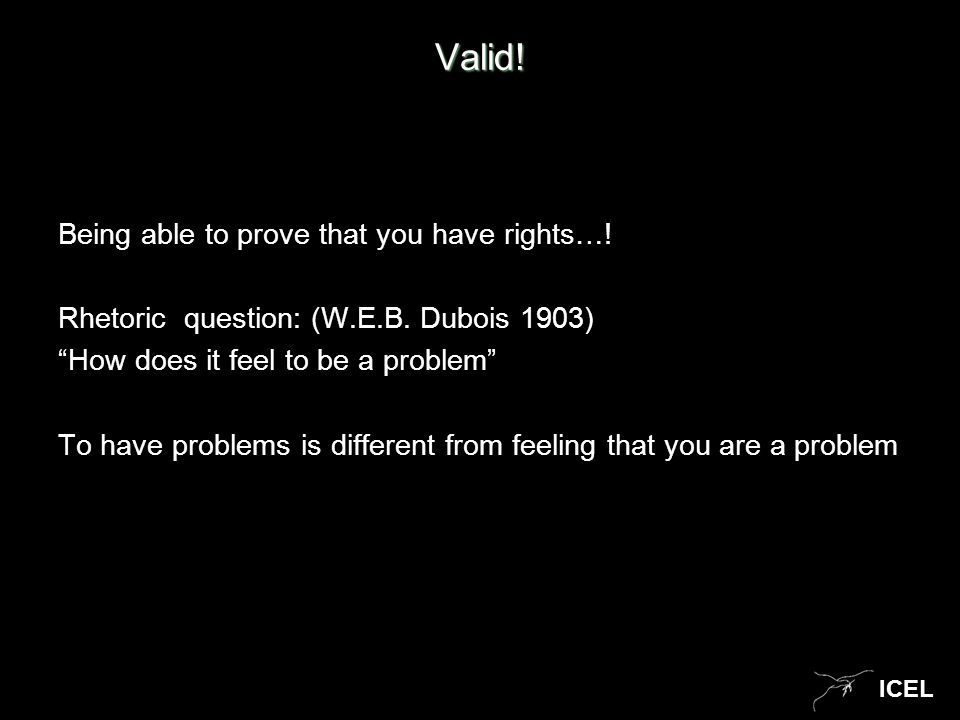 Valid!

Being able to prove that you have rights…!

Rhetoric  question: (W.E.B. Dubois 1903)
“How does it feel to be a problem”

To have problems is different from feeling that you are a problem

ICEL